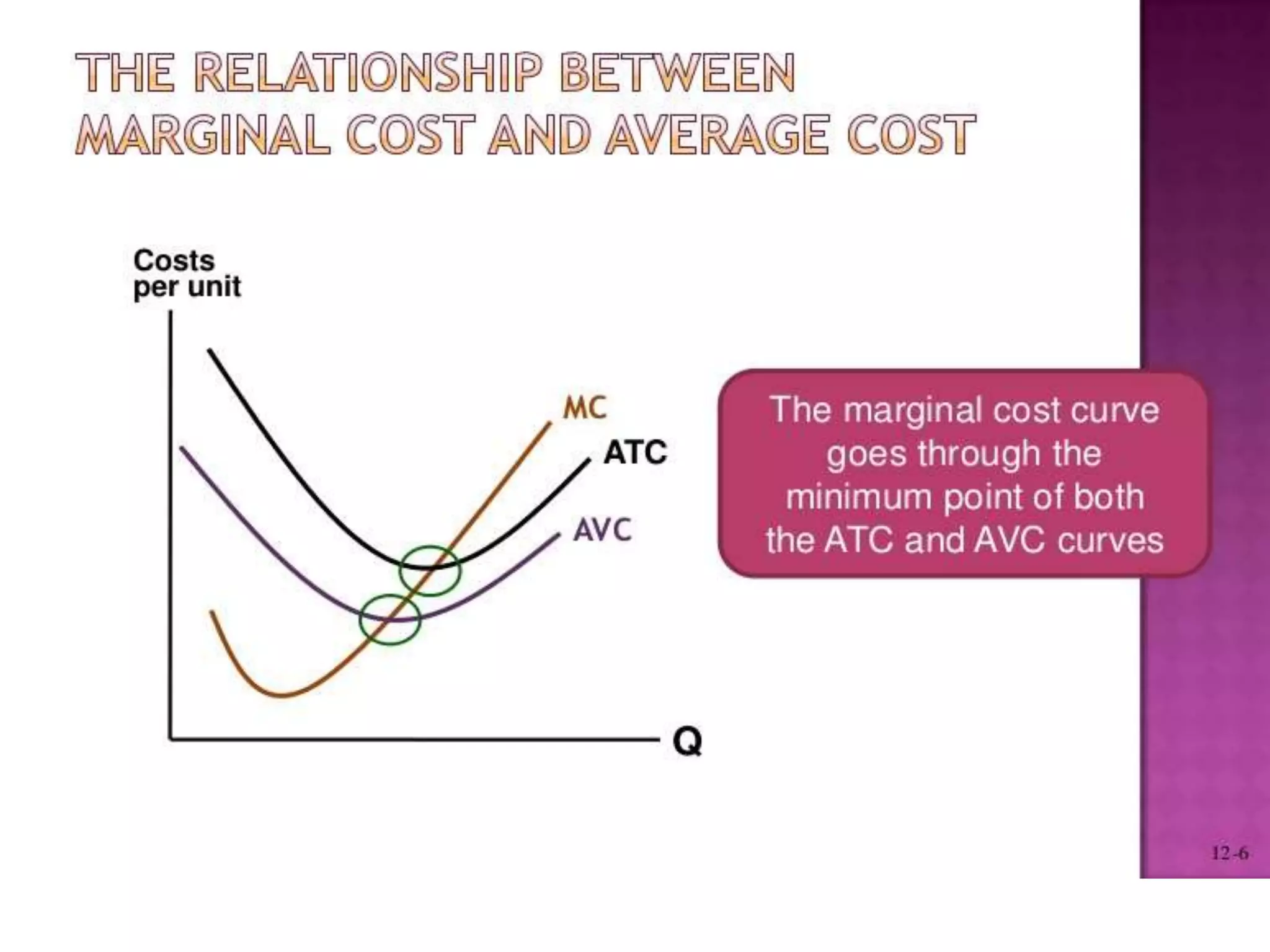 THE RELATIONSHIP BETWEEN MARGINAL COST AND AVERAGE COST

Costs per unit

MC

ATC

AVC

Q

The marginal cost curve goes through the minimum point of both the ATC and AVC curves

12-6